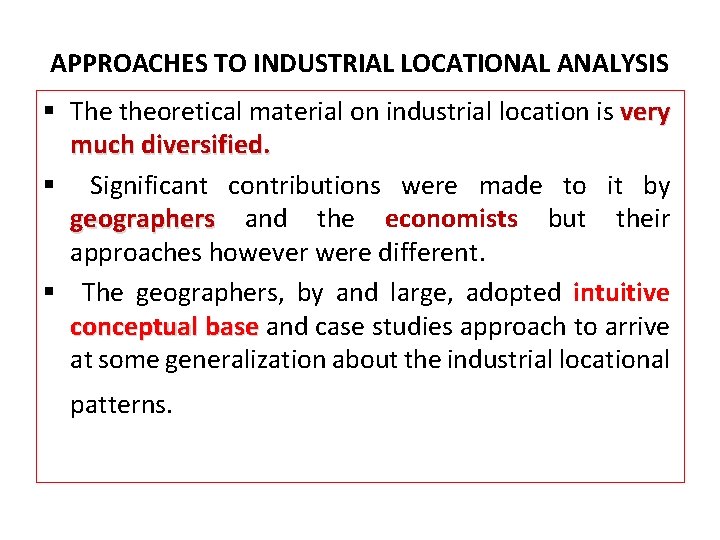 APPROACHES TO INDUSTRIAL LOCATIONAL ANALYSIS

▪ The theoretical material on industrial location is very much diversified.

▪ Significant contributions were made to it by geographers and the economists but their approaches however were different.

▪ The geographers, by and large, adopted intuitive conceptual base and case studies approach to arrive at some generalization about the industrial locational patterns.